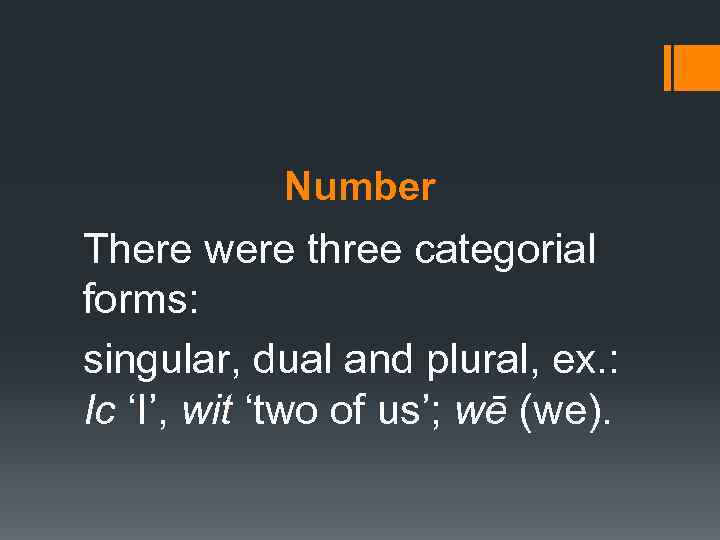 Number

There were three categorial forms:

singular, dual and plural, ex.: Ic ‘I’, wit ‘two of us’; wē (we).